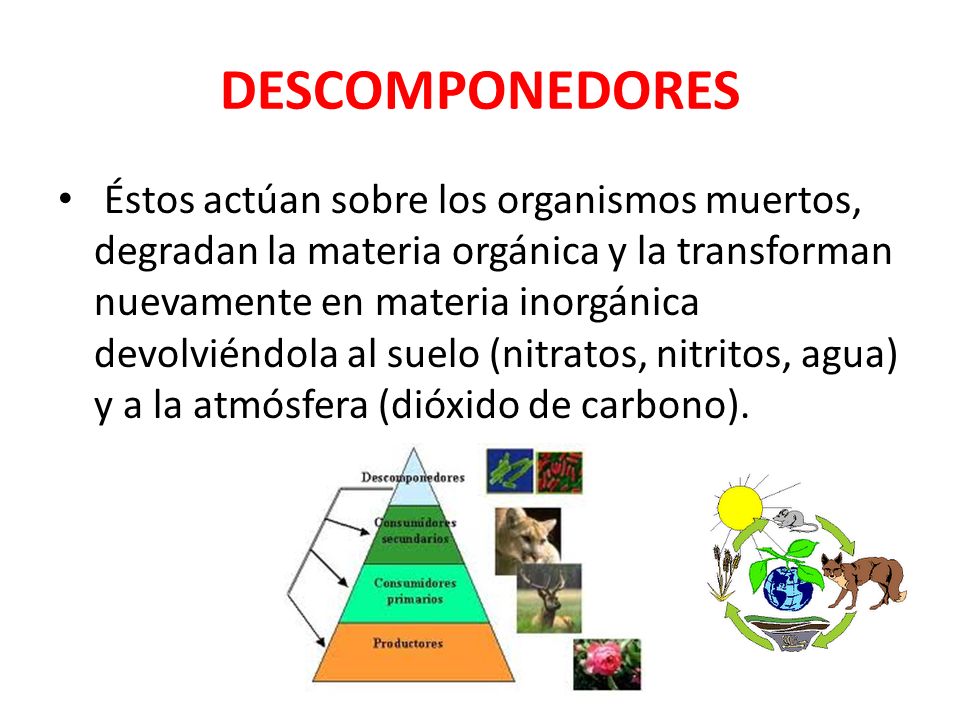 DESCOMPONEDORES

• Éstos actúan sobre los organismos muertos, degradan la materia orgánica y la transforman nuevamente en materia inorgánica devolviéndola al suelo (nitratos, nitritos, agua) y a la atmósfera (dióxido de carbono).

Descomponedores
Consumidores secundarios
Consumidores primarios
Productores